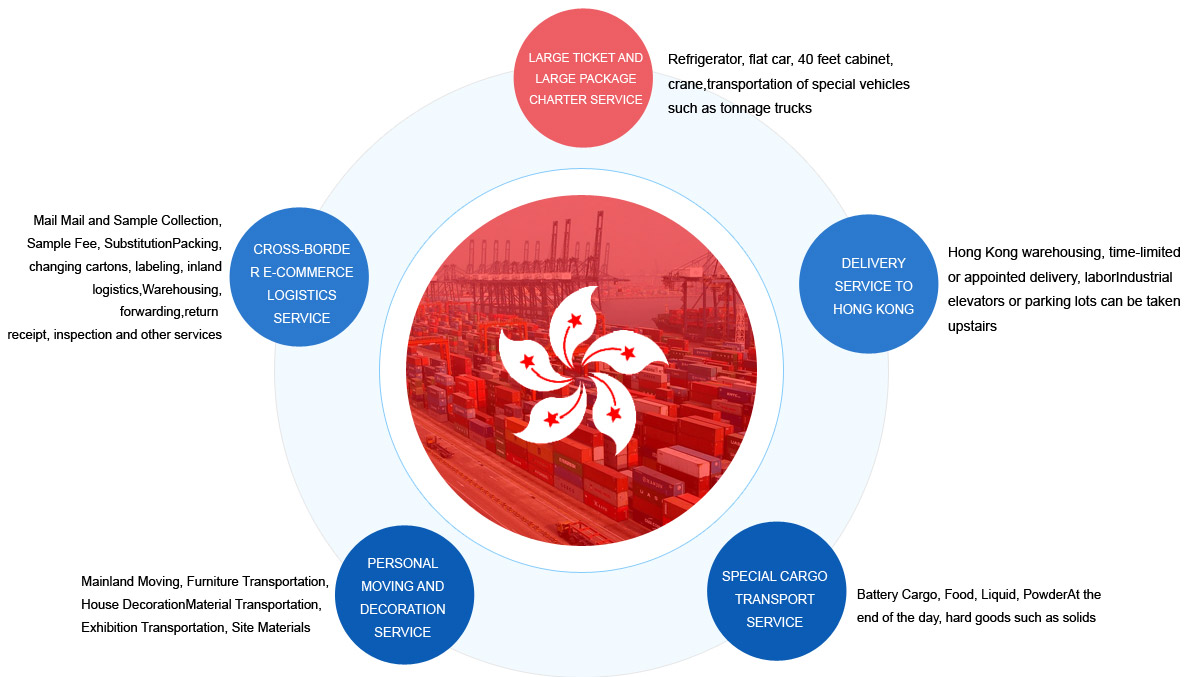 LARGE TICKET AND LARGE PACKAGE CHARTER SERVICE

Refrigerator, flat car, 40 feet cabinet, crane,transportation of special vehicles such as tonnage trucks

Mail Mail and Sample Collection, Sample Fee, SubstitutionPacking, changing cartons, labeling, inland logistics,Warehousing, forwarding,return receipt, inspection and other services

CROSS-BORDER E-COMMERCE LOGISTICS SERVICE

DELIVERY SERVICE TO HONG KONG

Hong Kong warehousing, time-limited or appointed delivery, laborIndustrial elevators or parking lots can be taken upstairs

Mainland Moving, Furniture Transportation, House DecorationMaterial Transportation, Exhibition Transportation, Site Materials

PERSONAL MOVING AND DECORATION SERVICE

SPECIAL CARGO TRANSPORT SERVICE

Battery Cargo, Food, Liquid, PowderAt the end of the day, hard goods such as solids